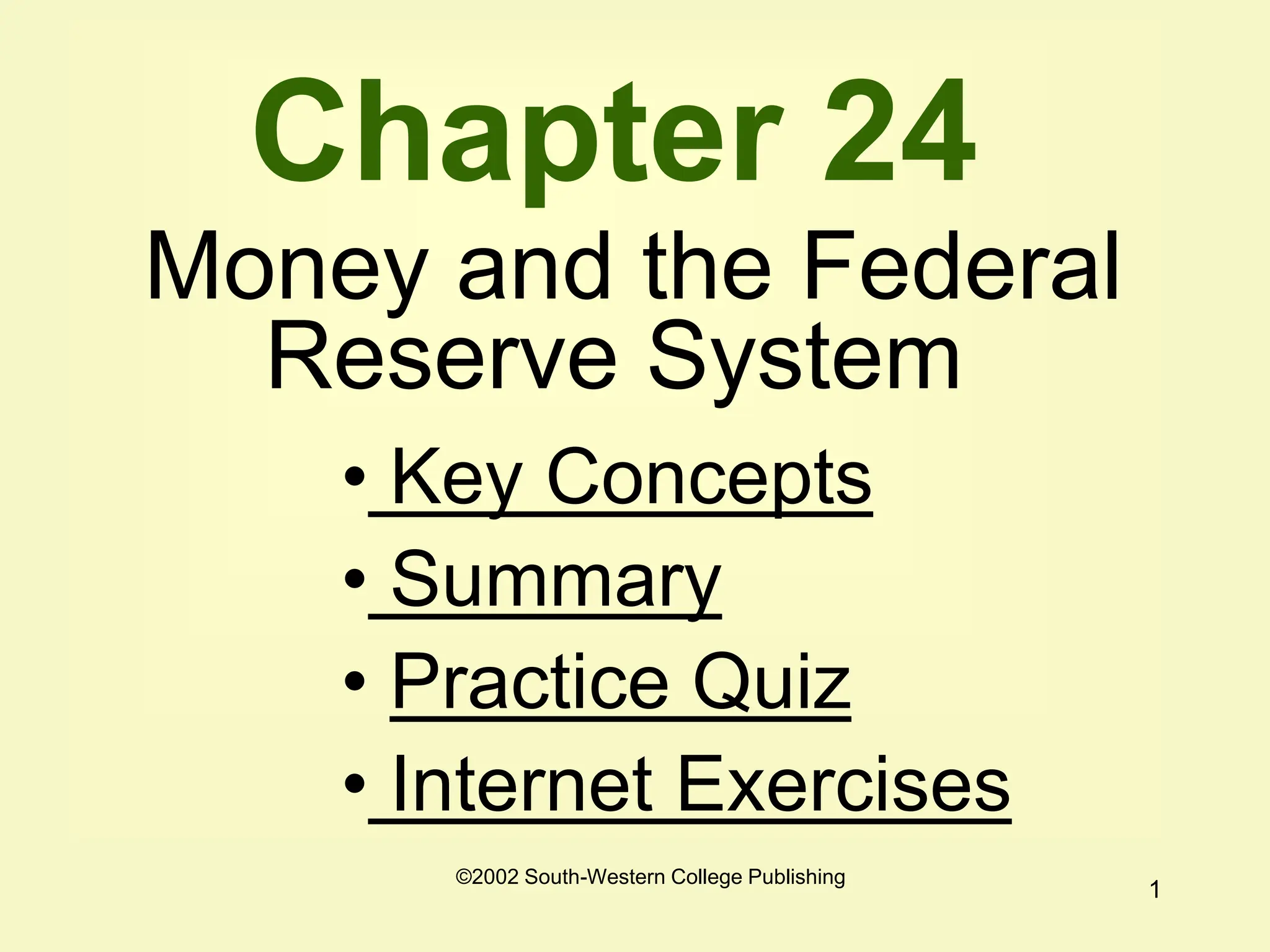 Chapter 24

Money and the Federal Reserve System

• Key Concepts
• Summary
• Practice Quiz
• Internet Exercises

©2002 South-Western College Publishing

1